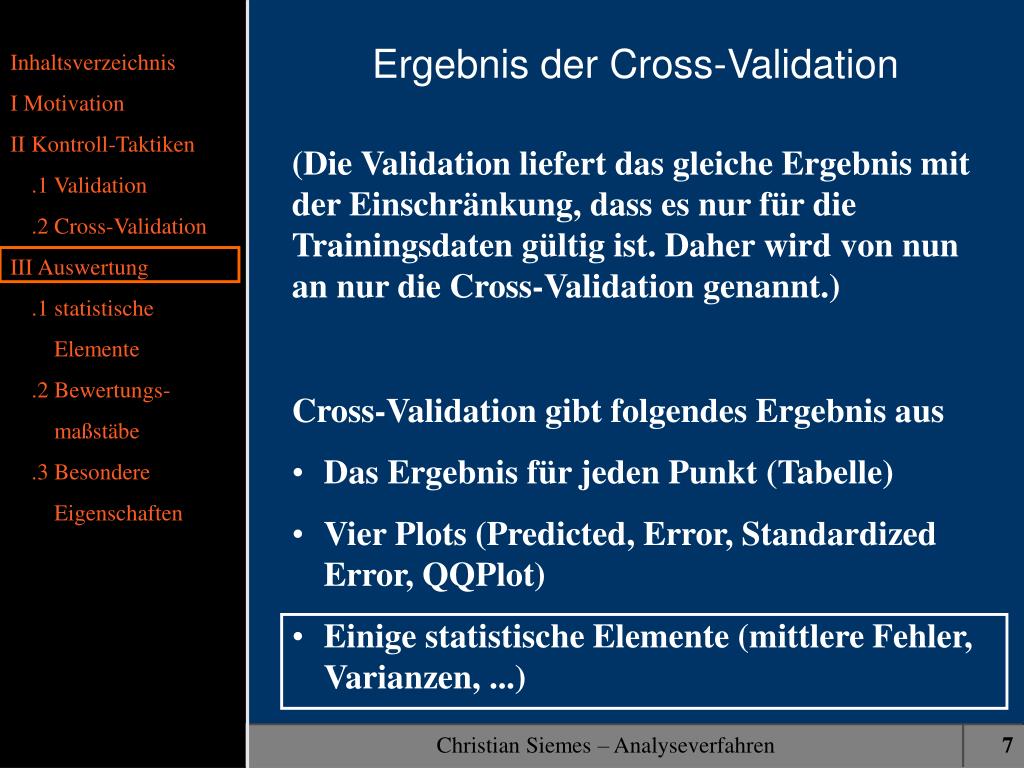 Inhaltsverzeichnis
I Motivation
II Kontroll-Taktiken
.1 Validation
.2 Cross-Validation
III Auswertung
.1 statistische Elemente
.2 Bewertungsmaßstäbe
.3 Besondere Eigenschaften

Ergebnis der Cross-Validation

(Die Validation liefert das gleiche Ergebnis mit der Einschränkung, dass es nur für die Trainingsdaten gültig ist. Daher wird von nun an nur die Cross-Validation genannt.)

Cross-Validation gibt folgendes Ergebnis aus
• Das Ergebnis für jeden Punkt (Tabelle)
• Vier Plots (Predicted, Error, Standardized Error, QQPlot)
• Einige statistische Elemente (mittlere Fehler, Varianzen, ...)

Christian Siemes – Analyseverfahren
7